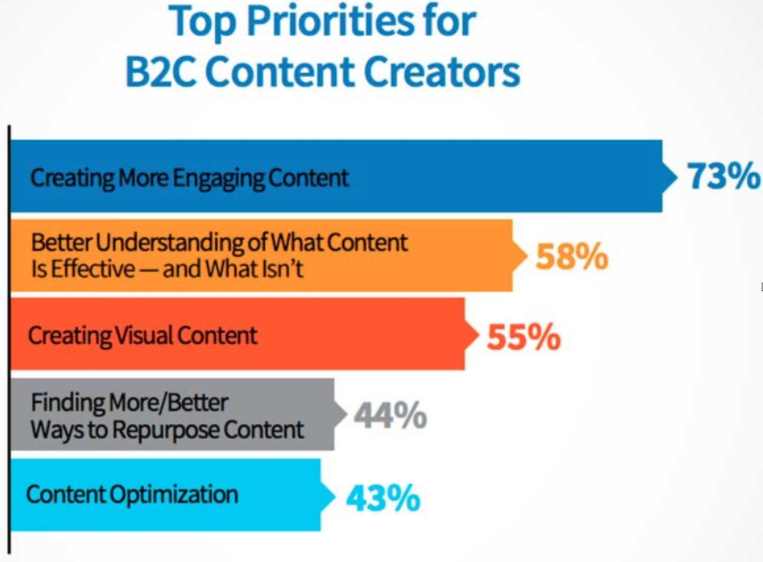 Top Priorities for B2C Content Creators

Creating More Engaging Content 73%

Better Understanding of What Content Is Effective — and What Isn't 58%

Creating Visual Content 55%

Finding More/Better Ways to Repurpose Content 44%

Content Optimization 43%